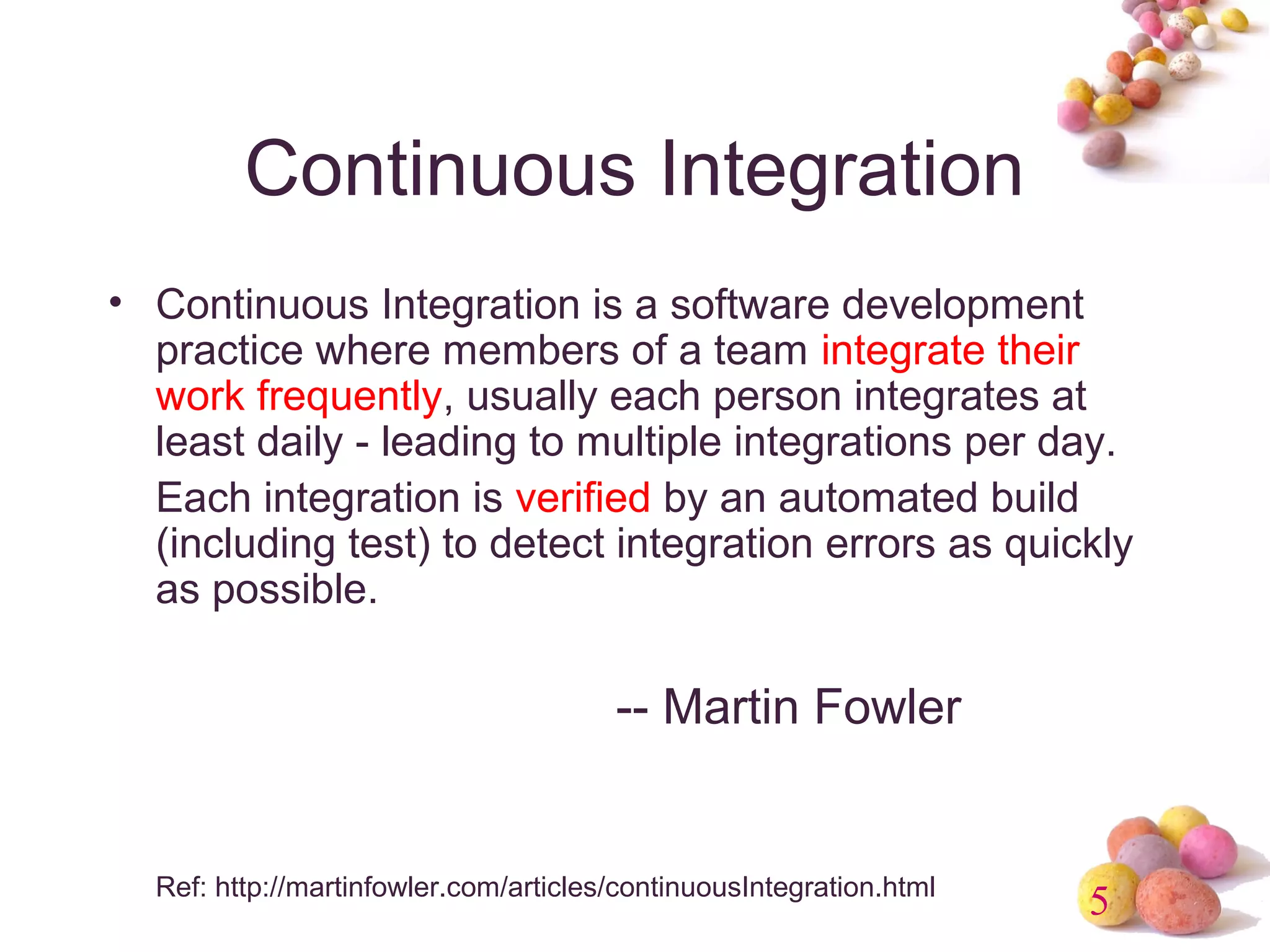 Continuous Integration

• Continuous Integration is a software development practice where members of a team integrate their work frequently, usually each person integrates at least daily - leading to multiple integrations per day.

Each integration is verified by an automated build (including test) to detect integration errors as quickly as possible.

-- Martin Fowler

Ref: http://martinfowler.com/articles/continuousIntegration.html

5